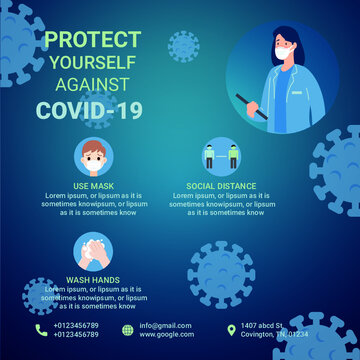 PROTECT YOURSELF AGAINST COVID-19

USE MASK
Lorem ipsum, or lipsum as it is sometimes knowipsum, or lipsum as it is sometimes know

SOCIAL DISTANCE
Lorem ipsum, or lipsum as it is sometimes knowipsum, or lipsum as it is sometimes know

WASH HANDS
Lorem ipsum, or lipsum as it is sometimes knowipsum, or lipsum as it is sometimes know

+0123456789
+0123456789

info@gmail.com
www.google.com

1407 abcd St.
Covington, TN, 01234